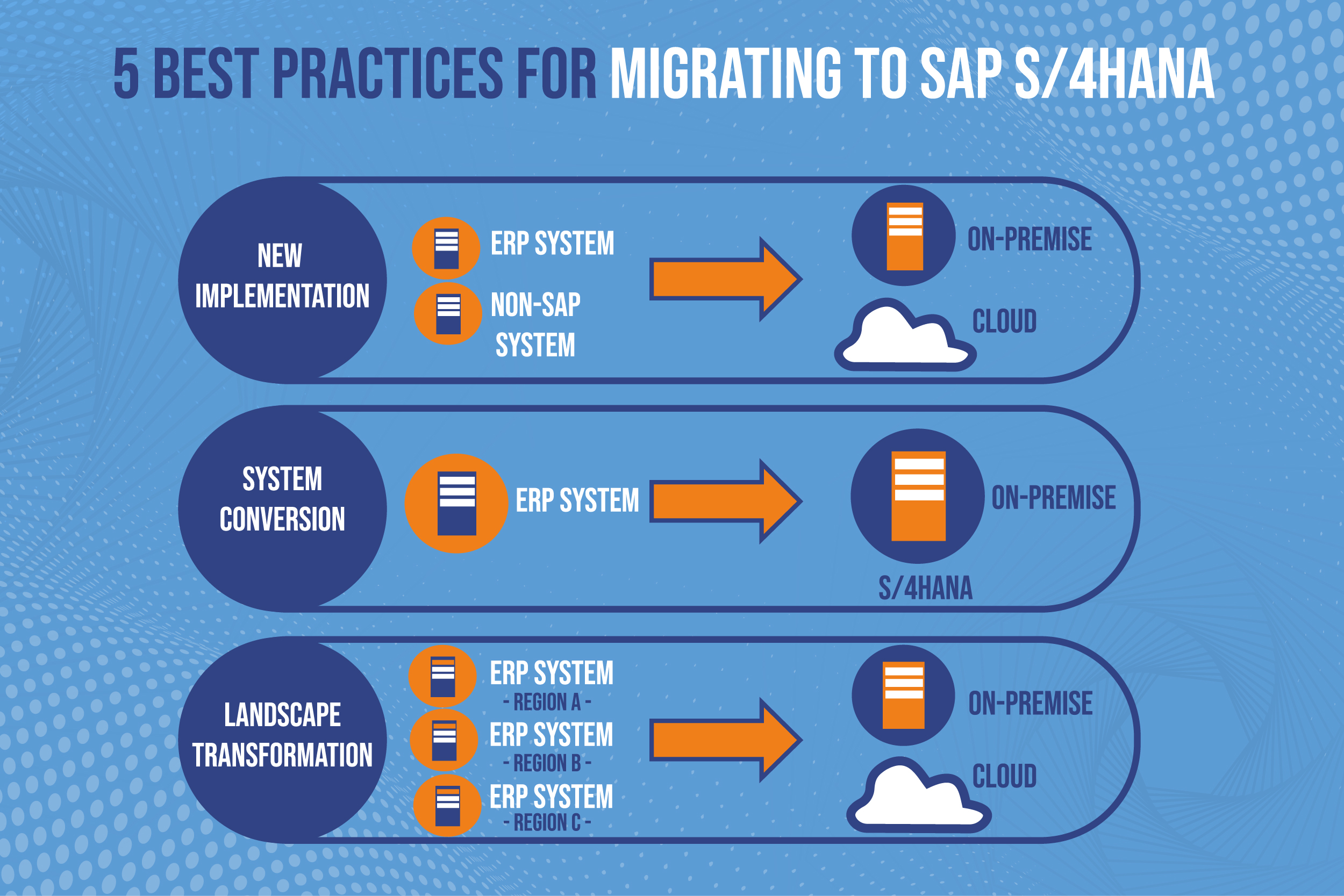 5 BEST PRACTICES FOR MIGRATING TO SAP S/4HANA

NEW IMPLEMENTATION

ERP SYSTEM

NON-SAP SYSTEM

ON-PREMISE

CLOUD

SYSTEM CONVERSION

ERP SYSTEM

ON-PREMISE

S/4HANA

LANDSCAPE TRANSFORMATION

ERP SYSTEM
- REGION A -

ERP SYSTEM
- REGION B -

ERP SYSTEM
- REGION C -

ON-PREMISE

CLOUD